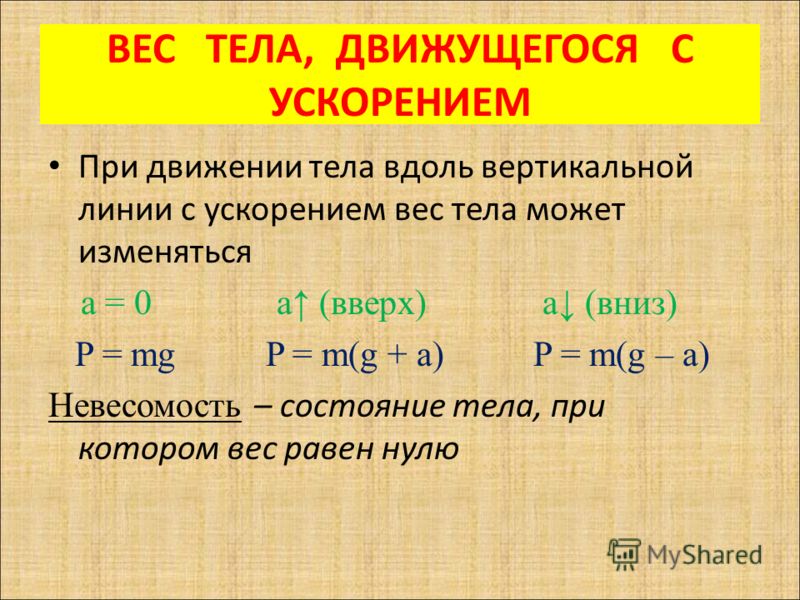 ВЕС ТЕЛА, ДВИЖУЩЕГОСЯ С УСКОРЕНИЕМ

• При движении тела вдоль вертикальной линии с ускорением вес тела может изменяться

$a = 0$ $a\uparrow$ (вверх) $a\downarrow$ (вниз)

$P = mg$ $P = m(g + a)$ $P = m(g - a)$

Невесомость – состояние тела, при котором вес равен нулю

MyShared